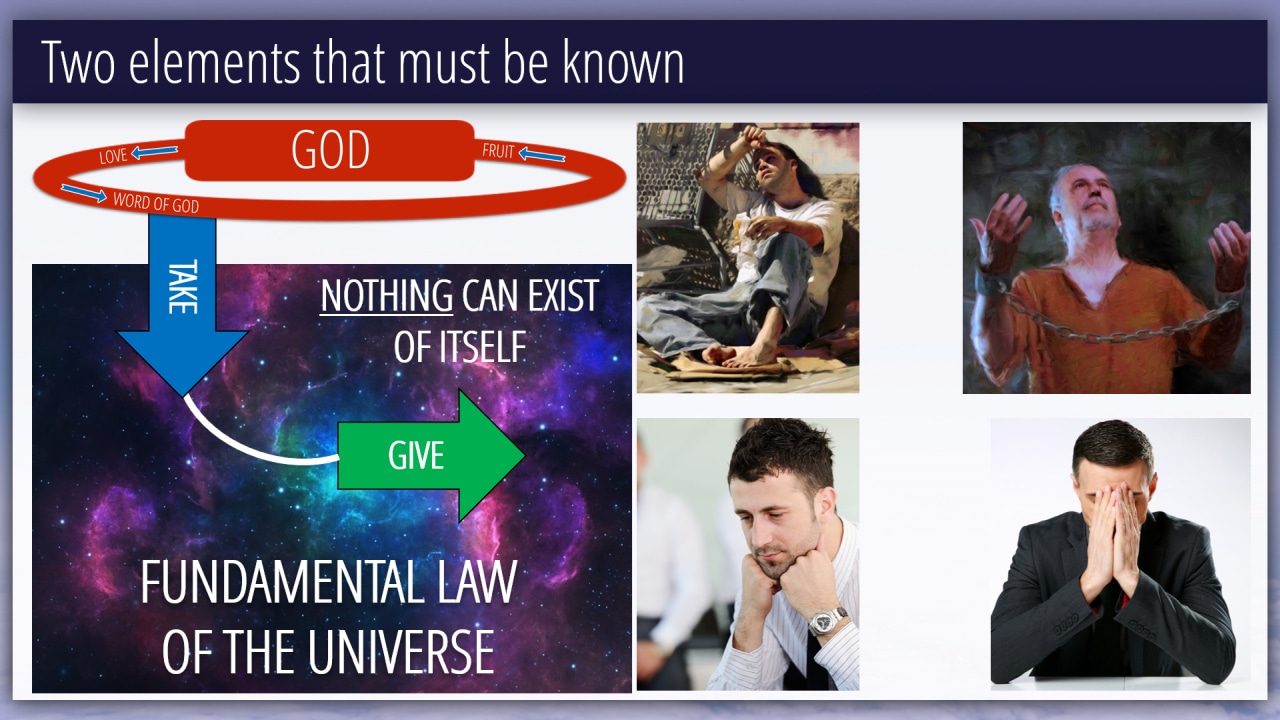 Two elements that must be known

GOD

LOVE

FRUIT

WORD OF GOD

TAKE

NOTHING CAN EXIST OF ITSELF

GIVE

FUNDAMENTAL LAW OF THE UNIVERSE